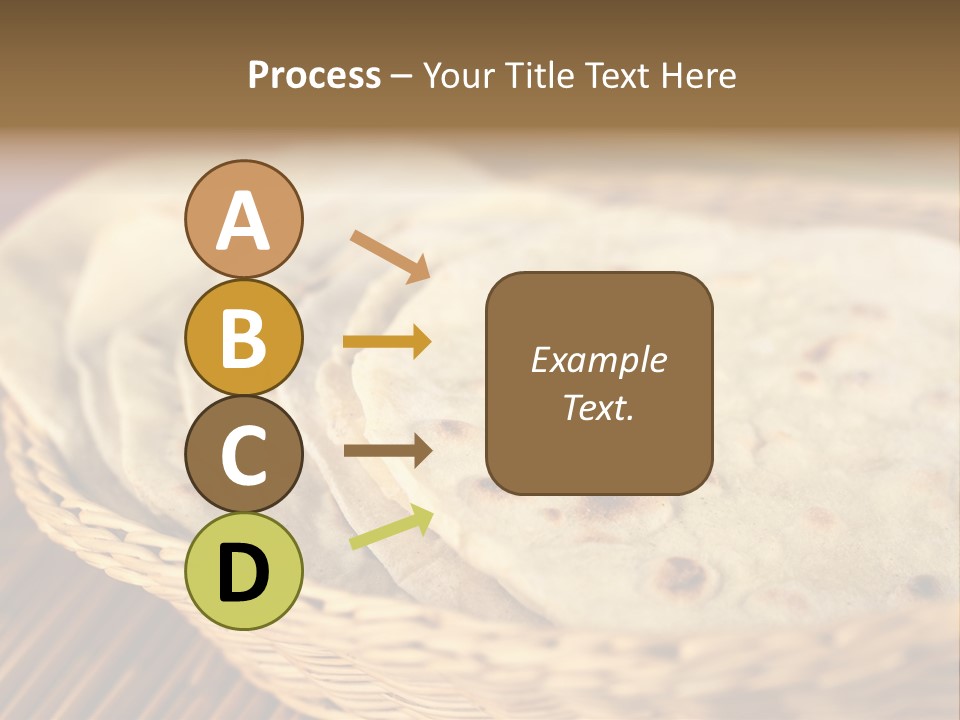 Process – Your Title Text Here

A

B

C

D

Example Text.